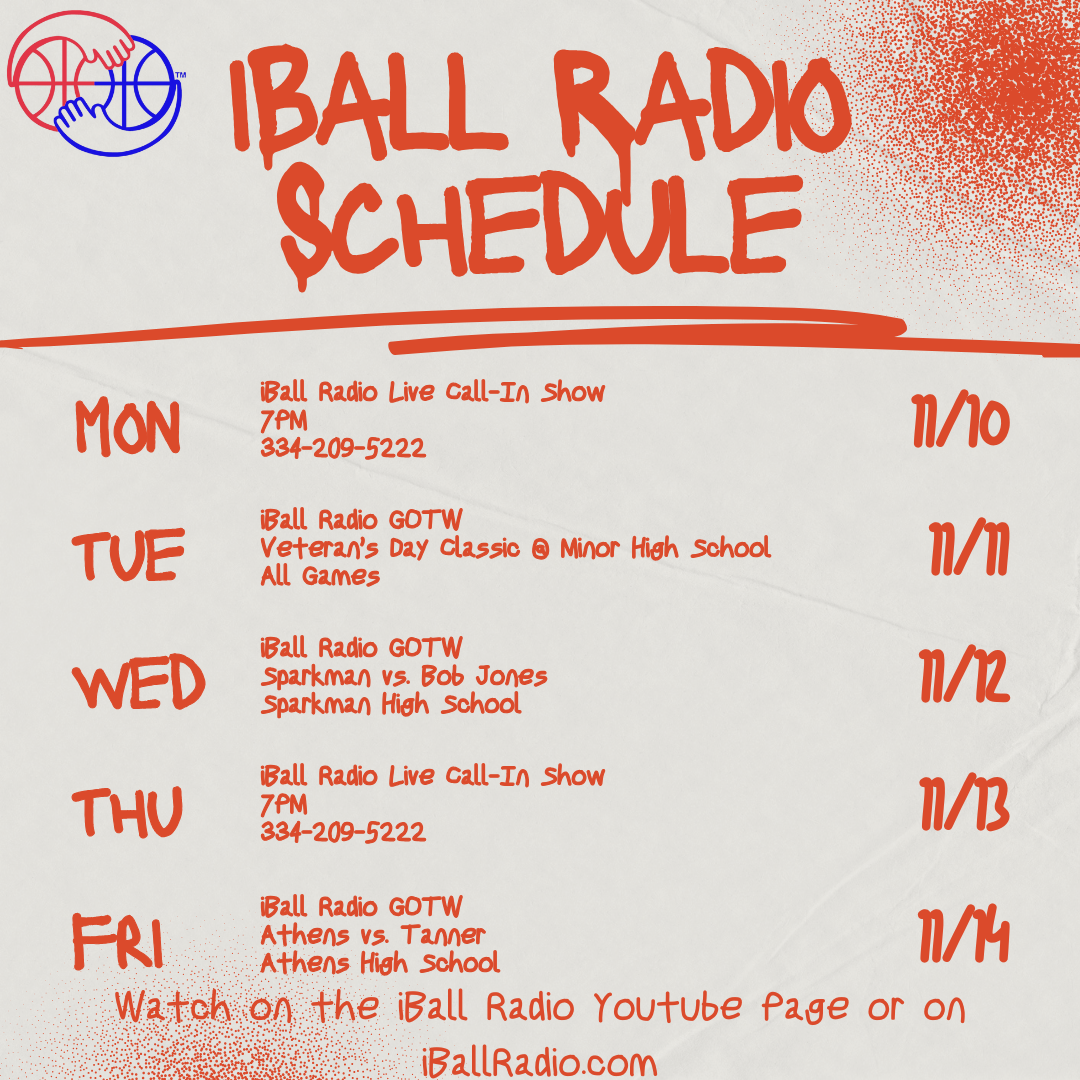 TM

iBALL RADIO SCHEDULE

MON
iBall Radio Live Call-In Show
7PM
334-209-5222
11/10

TUE
iBall Radio GOTW
Veteran's Day Classic @ Minor High School
All Games
11/11

WED
iBall Radio GOTW
Sparkman vs. Bob Jones
Sparkman High School
11/12

THU
iBall Radio Live Call-In Show
7PM
334-209-5222
11/13

FRI
iBall Radio GOTW
Athens vs. Tanner
Athens High School
11/14

Watch on the iBall Radio Youtube Page or on iBallRadio.com